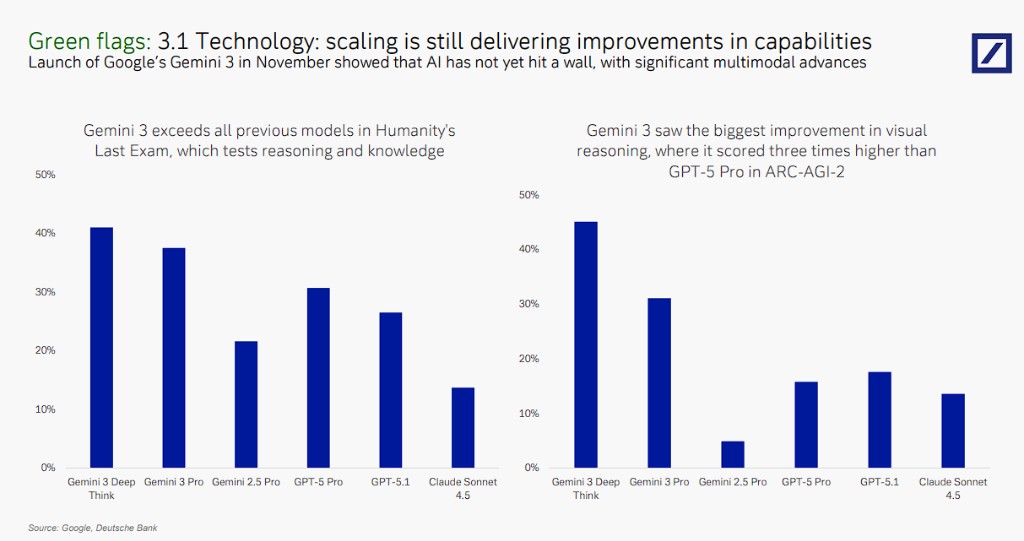 Green flags: 3.1 Technology: scaling is still delivering improvements in capabilities
Launch of Google's Gemini 3 in November showed that AI has not yet hit a wall, with significant multimodal advances

Gemini 3 exceeds all previous models in Humanity's Last Exam, which tests reasoning and knowledge

50%
40%
30%
20%
10%
0%

Gemini 3 Deep Think
Gemini 3 Pro
Gemini 2.5 Pro
GPT-5 Pro
GPT-5.1
Claude Sonnet 4.5

Gemini 3 saw the biggest improvement in visual reasoning, where it scored three times higher than GPT-5 Pro in ARC-AGI-2

50%
40%
30%
20%
10%
0%

Gemini 3 Deep Think
Gemini 3 Pro
Gemini 2.5 Pro
GPT-5 Pro
GPT-5.1
Claude Sonnet 4.5

Source: Google, Deutsche Bank